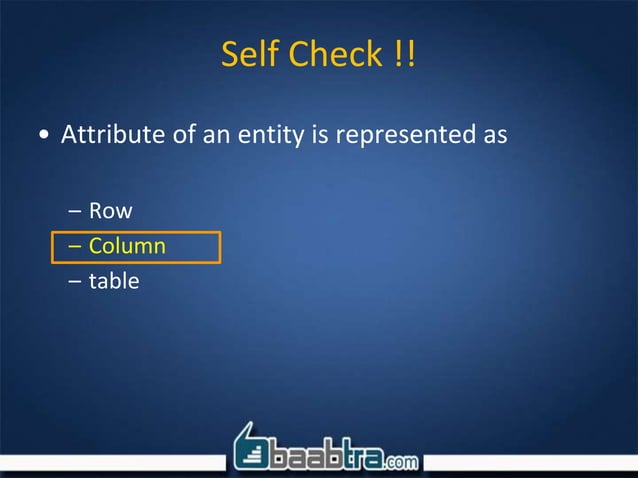 Self Check !!

• Attribute of an entity is represented as

– Row
– Column
– table

baabtra.com